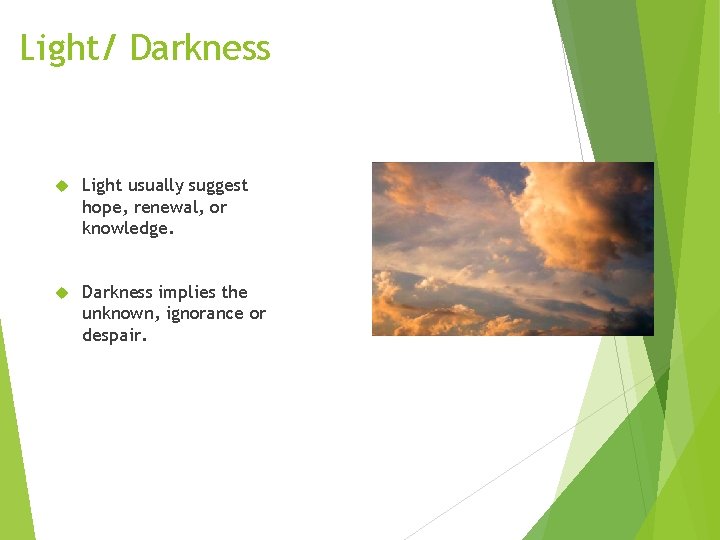 Light/ Darkness

Light usually suggest hope, renewal, or knowledge.

Darkness implies the unknown, ignorance or despair.